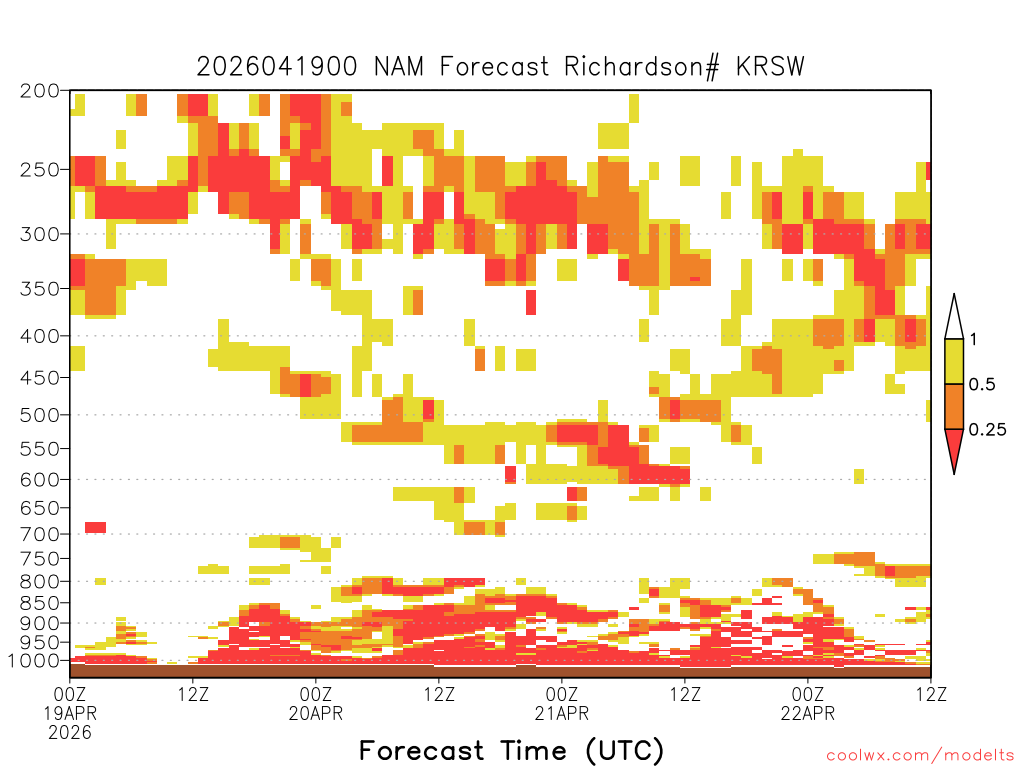 2026041900 NAM Forecast Richardson# KRSW

200
250
300
350
400
450
500
550
600
650
700
750
800
850
900
950
1000

1
0.5
0.25

00Z
19APR
2026
12Z
00Z
20APR
12Z
00Z
21APR
12Z
00Z
22APR
12Z

Forecast Time (UTC)

coolwx.com/modelts